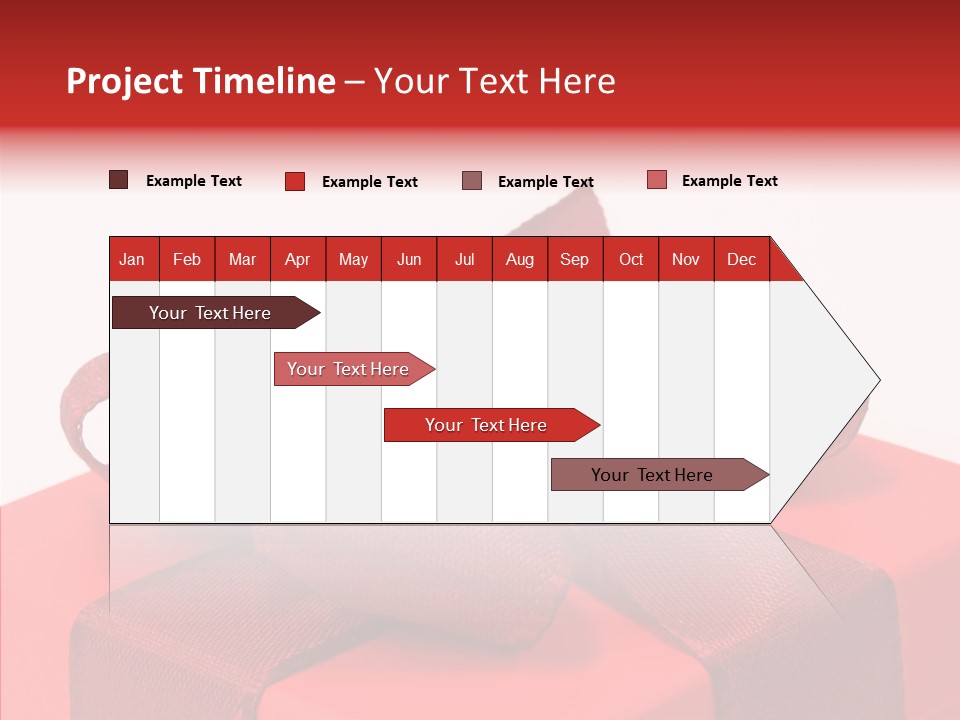 Project Timeline – Your Text Here

Example Text
Example Text
Example Text
Example Text

| Jan | Feb | Mar | Apr | May | Jun | Jul | Aug | Sep | Oct | Nov | Dec |
|---|---|---|---|---|---|---|---|---|---|---|---|

Your Text Here
Your Text Here
Your Text Here
Your Text Here